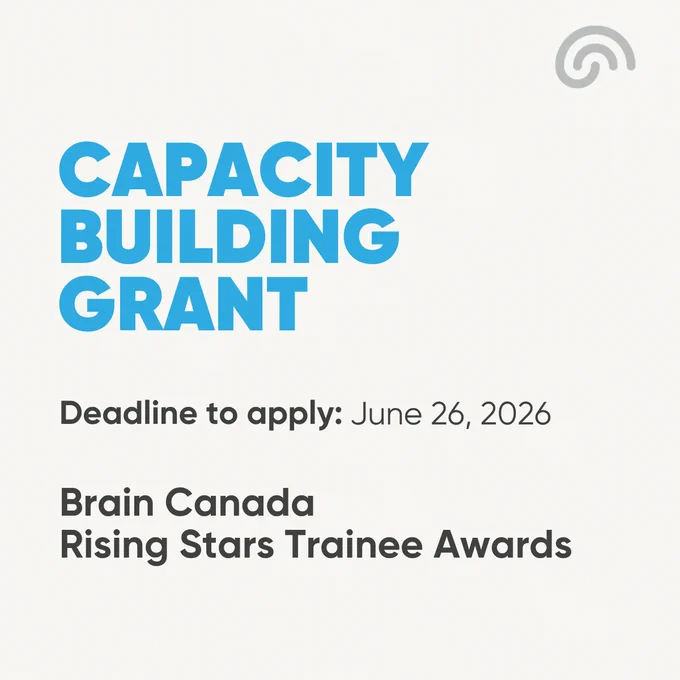 CAPACITY BUILDING GRANT

Deadline to apply: June 26, 2026

Brain Canada
Rising Stars Trainee Awards